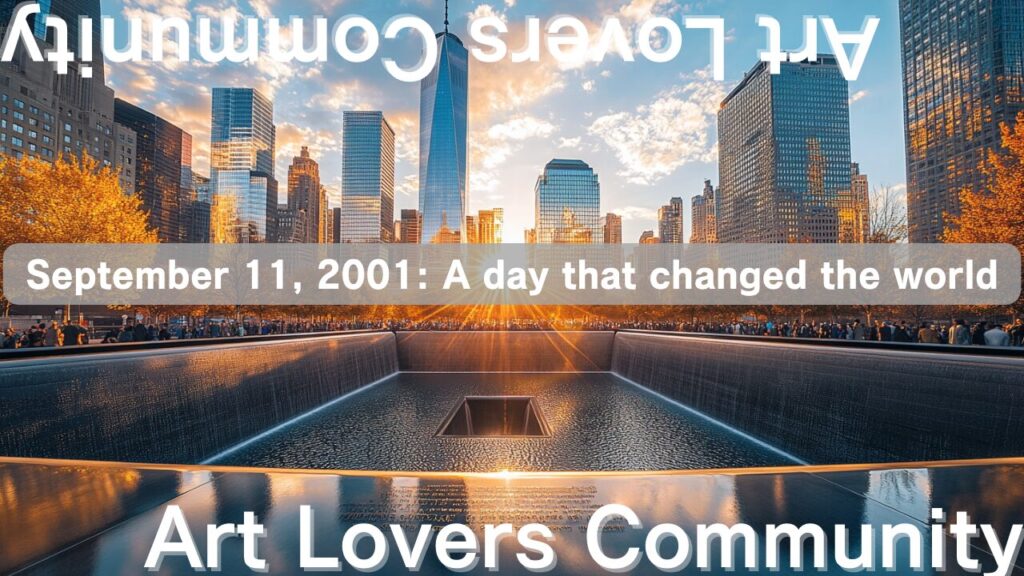 Art Lovers Community

September 11, 2001: A day that changed the world

Art Lovers Community